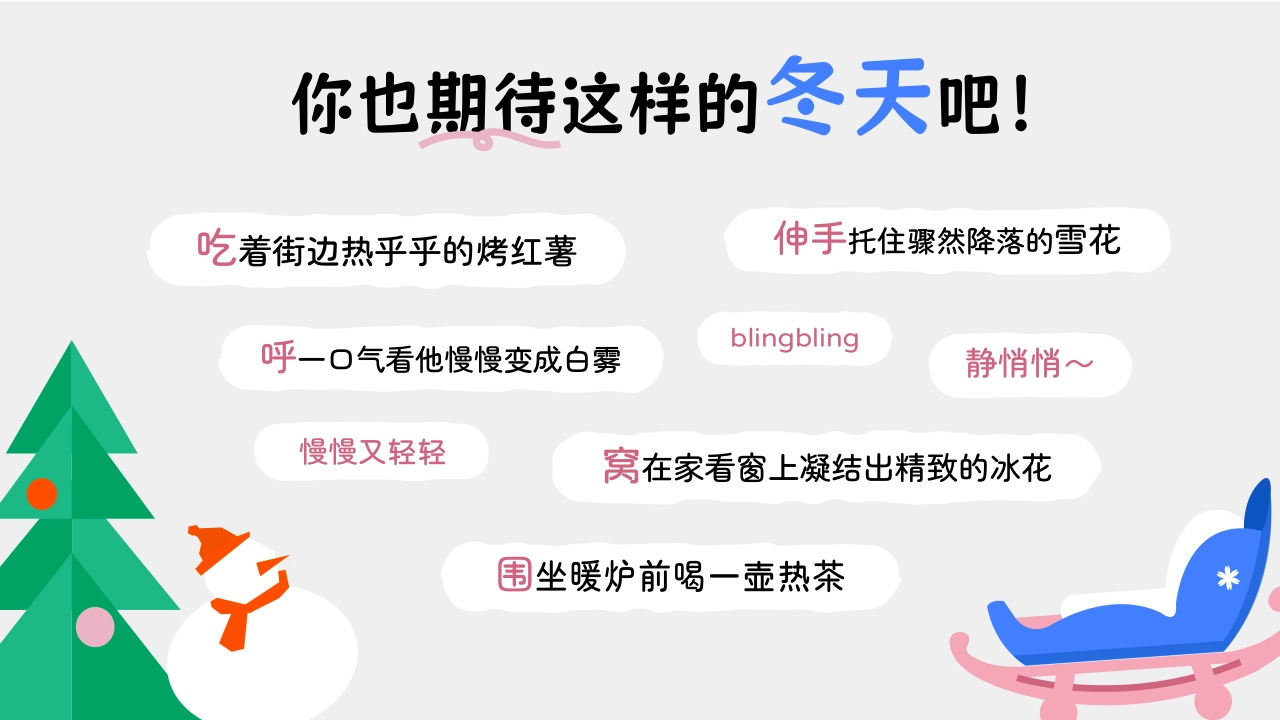 你也期待这样的冬天吧！

吃着街边热乎乎的烤红薯

伸手托住骤然降落的雪花

呼一口气看他慢慢变成白雾

blingbling

静悄悄～

慢慢又轻轻

窝在家看窗上凝结出精致的冰花

围坐暖炉前喝一壶热茶